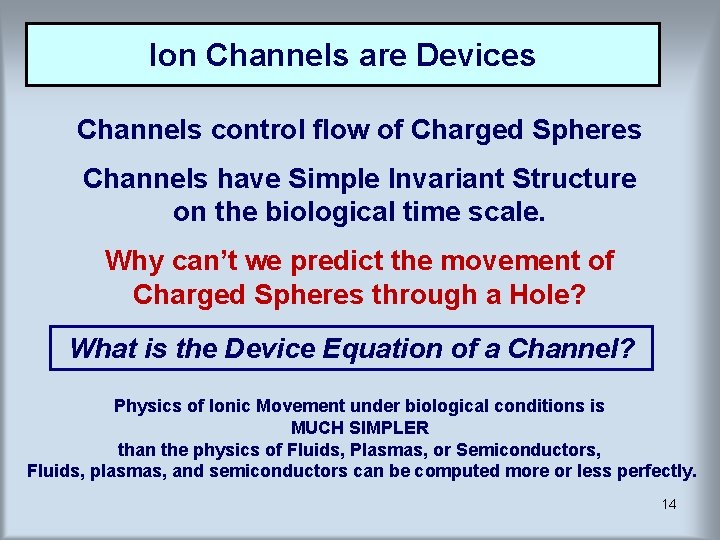 Ion Channels are Devices

Channels control flow of Charged Spheres

Channels have Simple Invariant Structure on the biological time scale.

Why can't we predict the movement of Charged Spheres through a Hole?

What is the Device Equation of a Channel?

Physics of Ionic Movement under biological conditions is MUCH SIMPLER than the physics of Fluids, Plasmas, or Semiconductors, Fluids, plasmas, and semiconductors can be computed more or less perfectly.

14